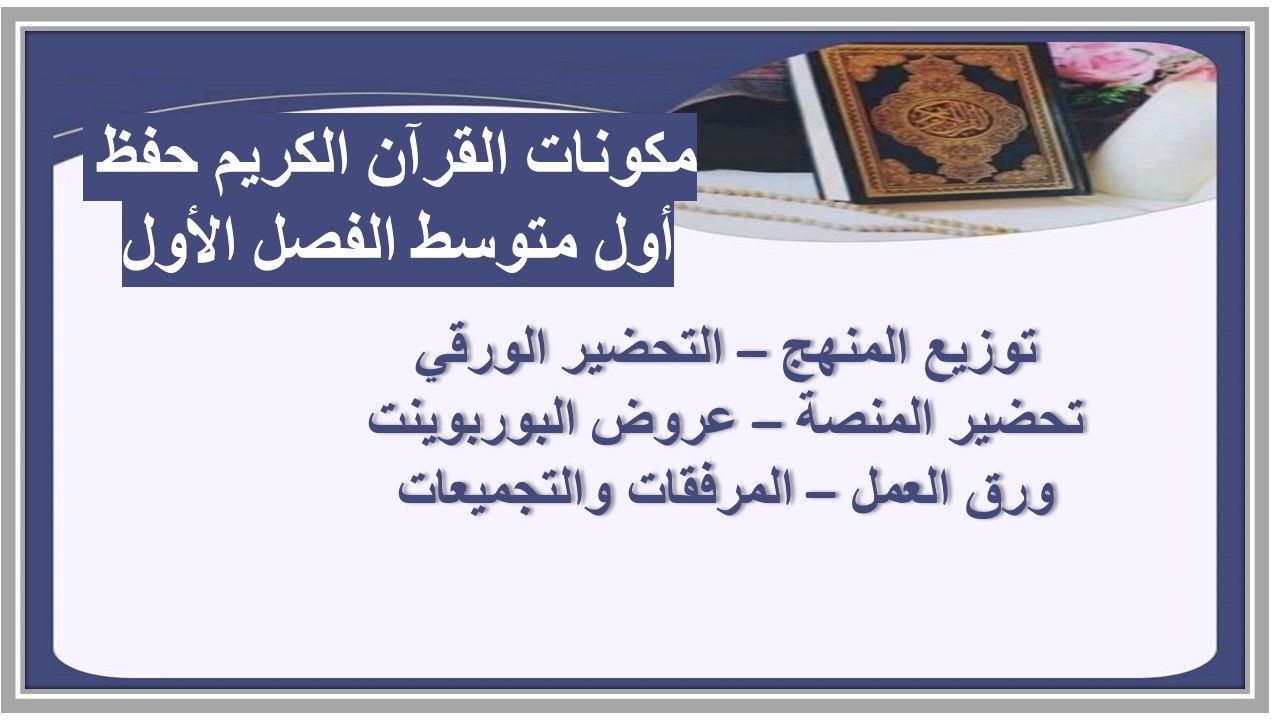 مكونات القرآن الكريم حفظ
أول متوسط الفصل الأول

توزيع المنهج – التحضير الورقي
تحضير المنصة – عروض البوربوينت
ورق العمل – المرفقات والتجميعات